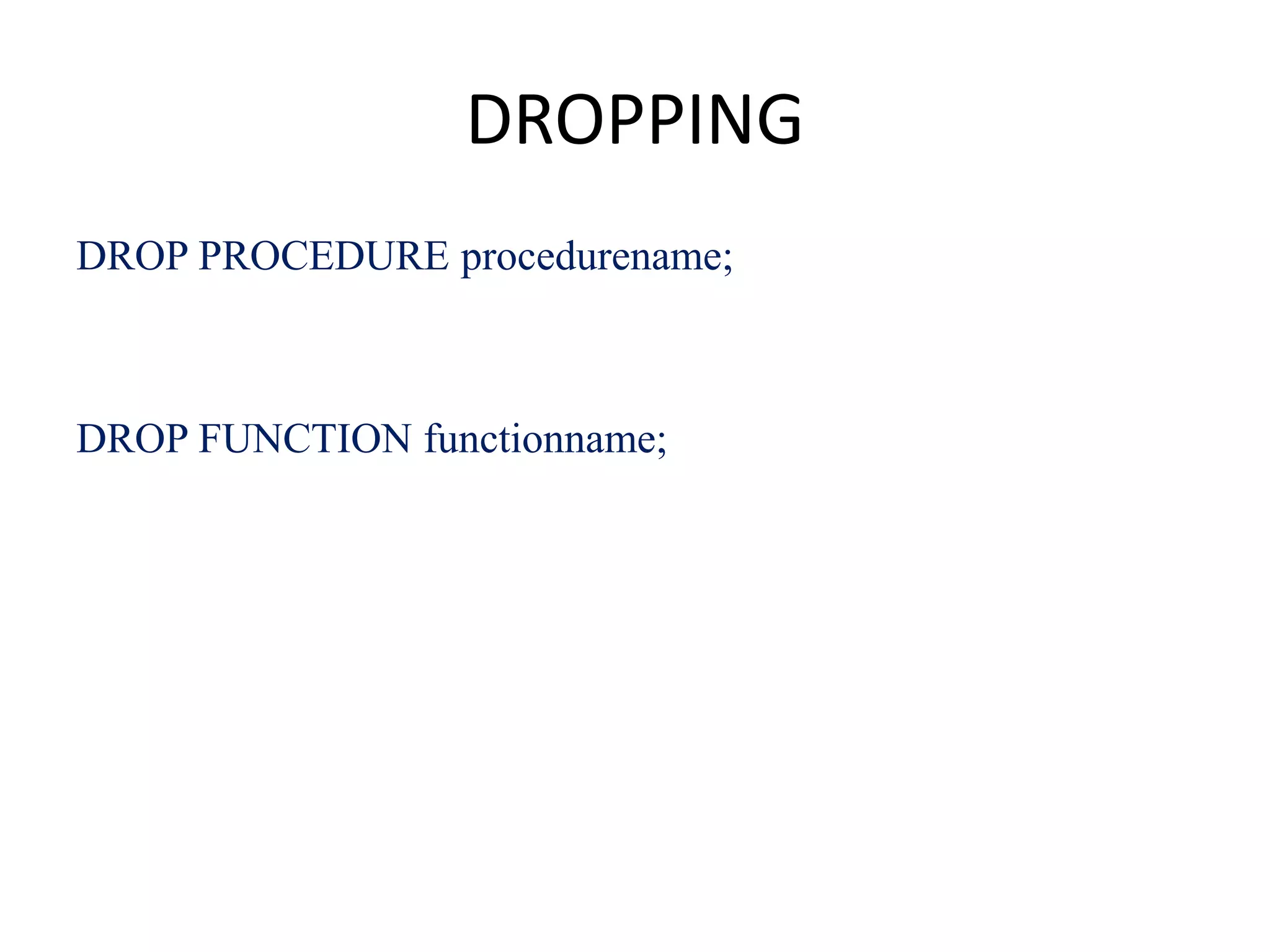 DROPPING

DROP PROCEDURE procedurename;

DROP FUNCTION functionname;